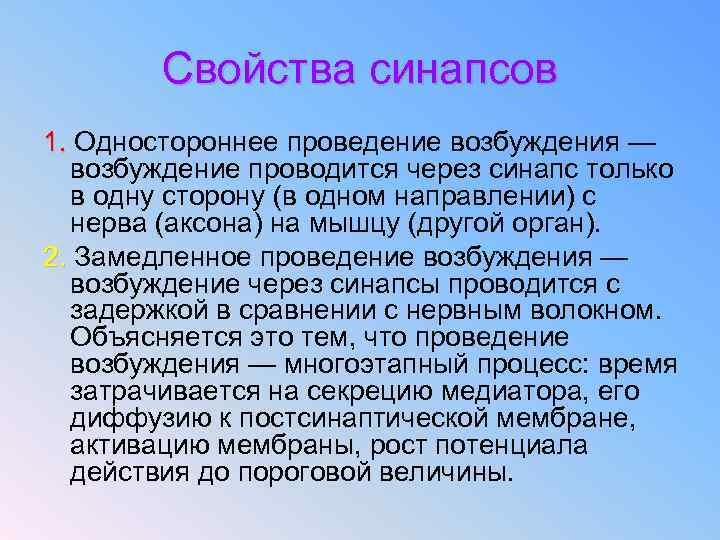 Свойства синапсов

1. Одностороннее проведение возбуждения — возбуждение проводится через синапс только в одну сторону (в одном направлении) с нерва (аксона) на мышцу (другой орган).

2. Замедленное проведение возбуждения — возбуждение через синапсы проводится с задержкой в сравнении с нервным волокном. Объясняется это тем, что проведение возбуждения — многоэтапный процесс: время затрачивается на секрецию медиатора, его диффузию к постсинаптической мембране, активацию мембраны, рост потенциала действия до пороговой величины.